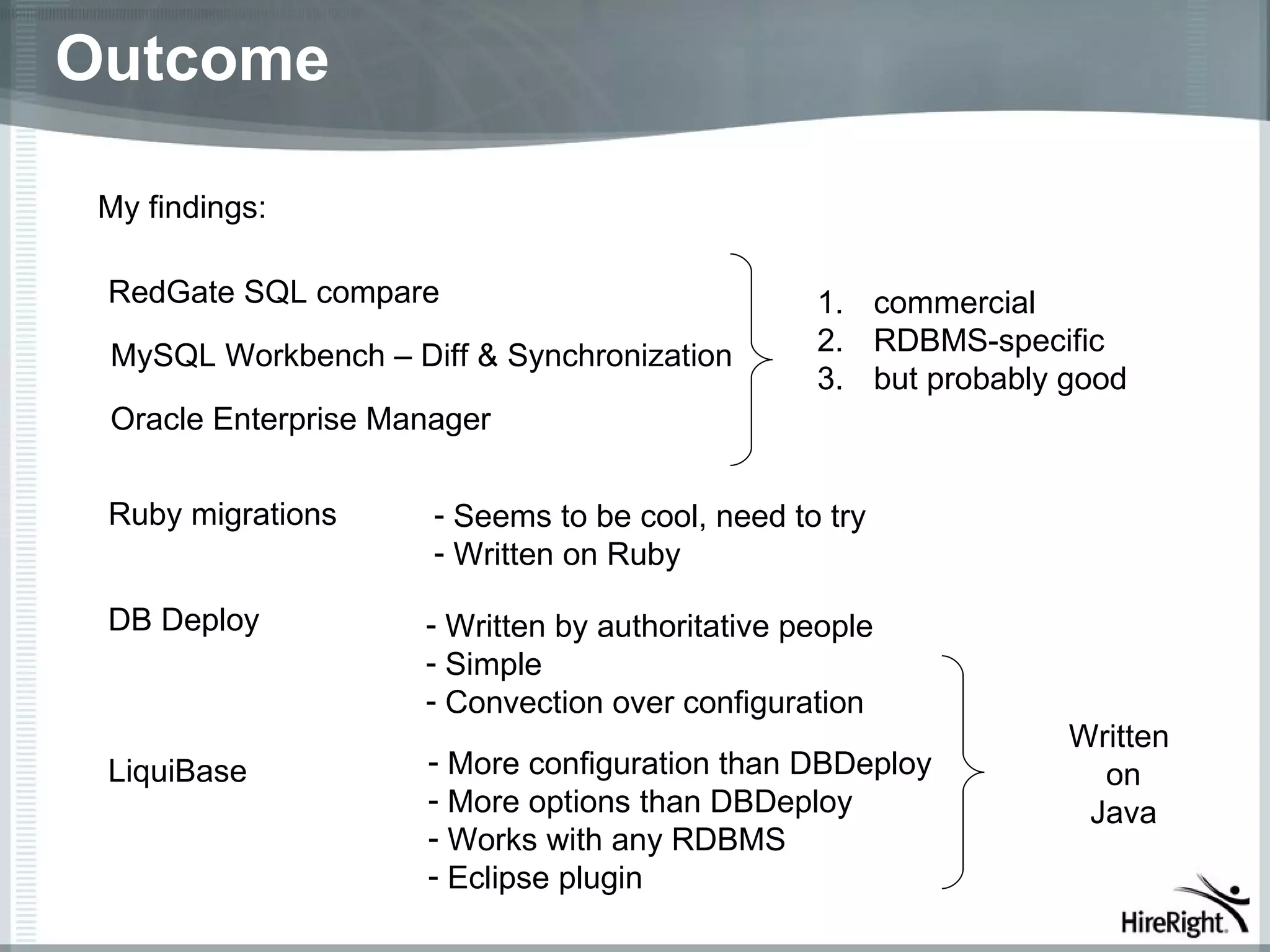 Outcome

My findings:

RedGate SQL compare

MySQL Workbench – Diff & Synchronization

Oracle Enterprise Manager

1. commercial
2. RDBMS-specific
3. but probably good

Ruby migrations

- Seems to be cool, need to try
- Written on Ruby

DB Deploy

- Written by authoritative people
- Simple
- Convection over configuration

LiquiBase

- More configuration than DBDeploy
- More options than DBDeploy
- Works with any RDBMS
- Eclipse plugin

Written on Java

HireRight